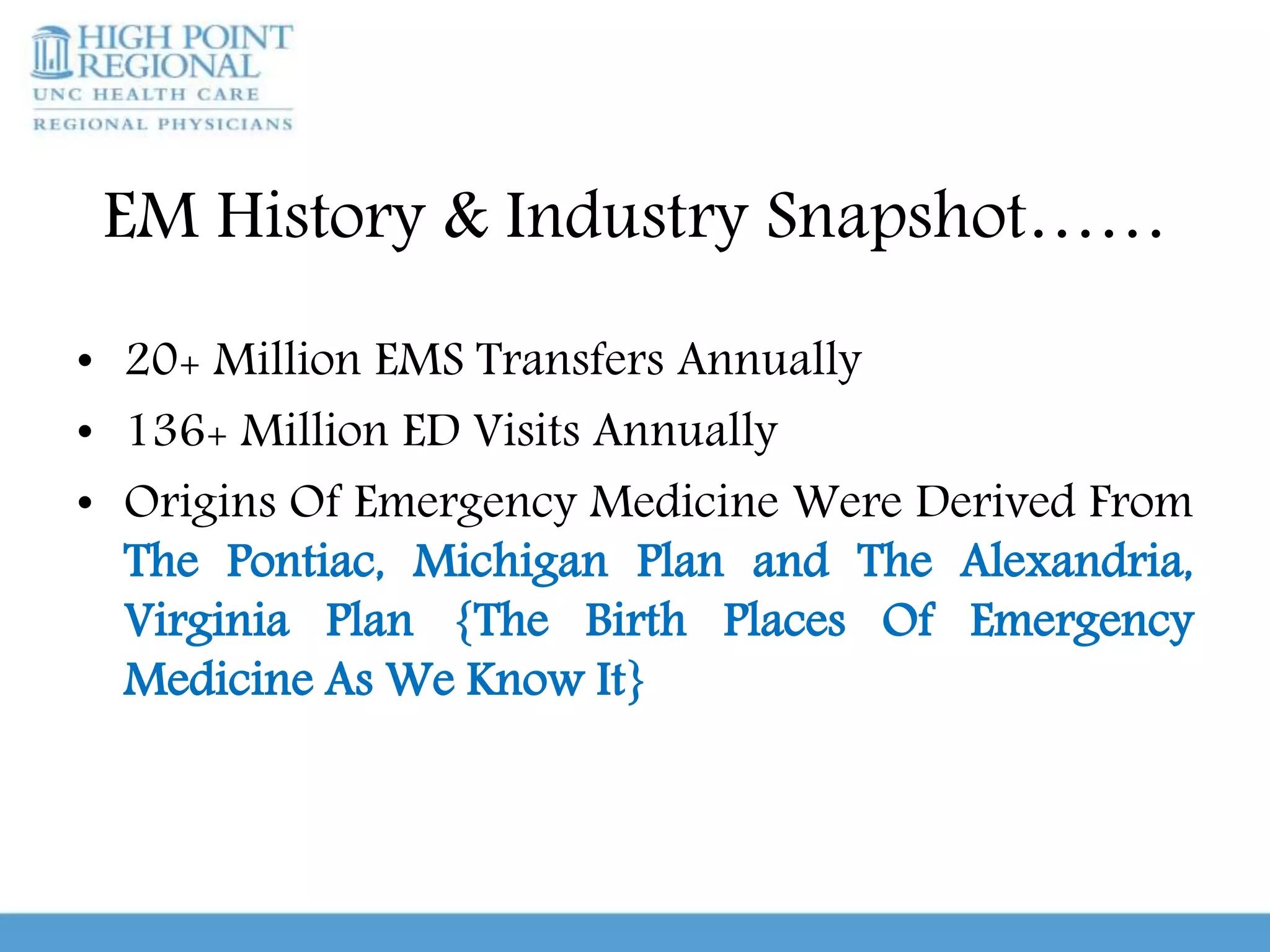 HIGH POINT REGIONAL
UNC HEALTH CARE
REGIONAL PHYSICIANS

EM History & Industry Snapshot……

• 20+ Million EMS Transfers Annually
• 136+ Million ED Visits Annually
• Origins Of Emergency Medicine Were Derived From The Pontiac, Michigan Plan and The Alexandria, Virginia Plan {The Birth Places Of Emergency Medicine As We Know It}